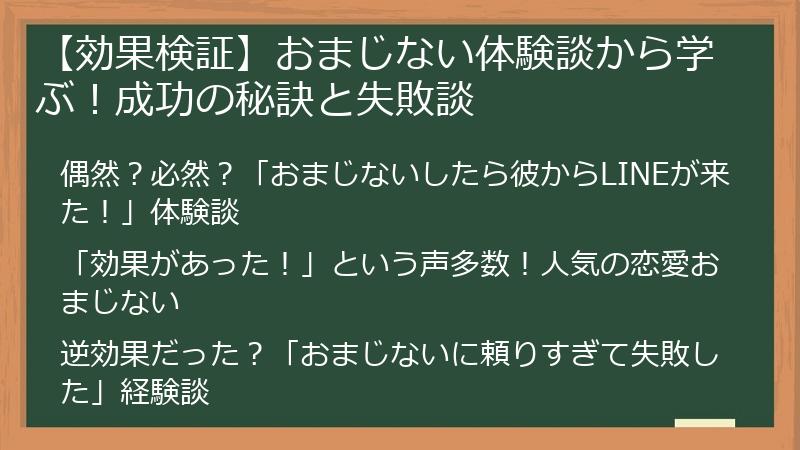 【効果検証】おまじない体験談から学ぶ！成功の秘訣と失敗談

偶然？必然？「おまじないしたら彼からLINEが来た！」体験談

「効果があった！」という声多数！人気の恋愛おまじない

逆効果だった？「おまじないに頼りすぎて失敗した」経験談